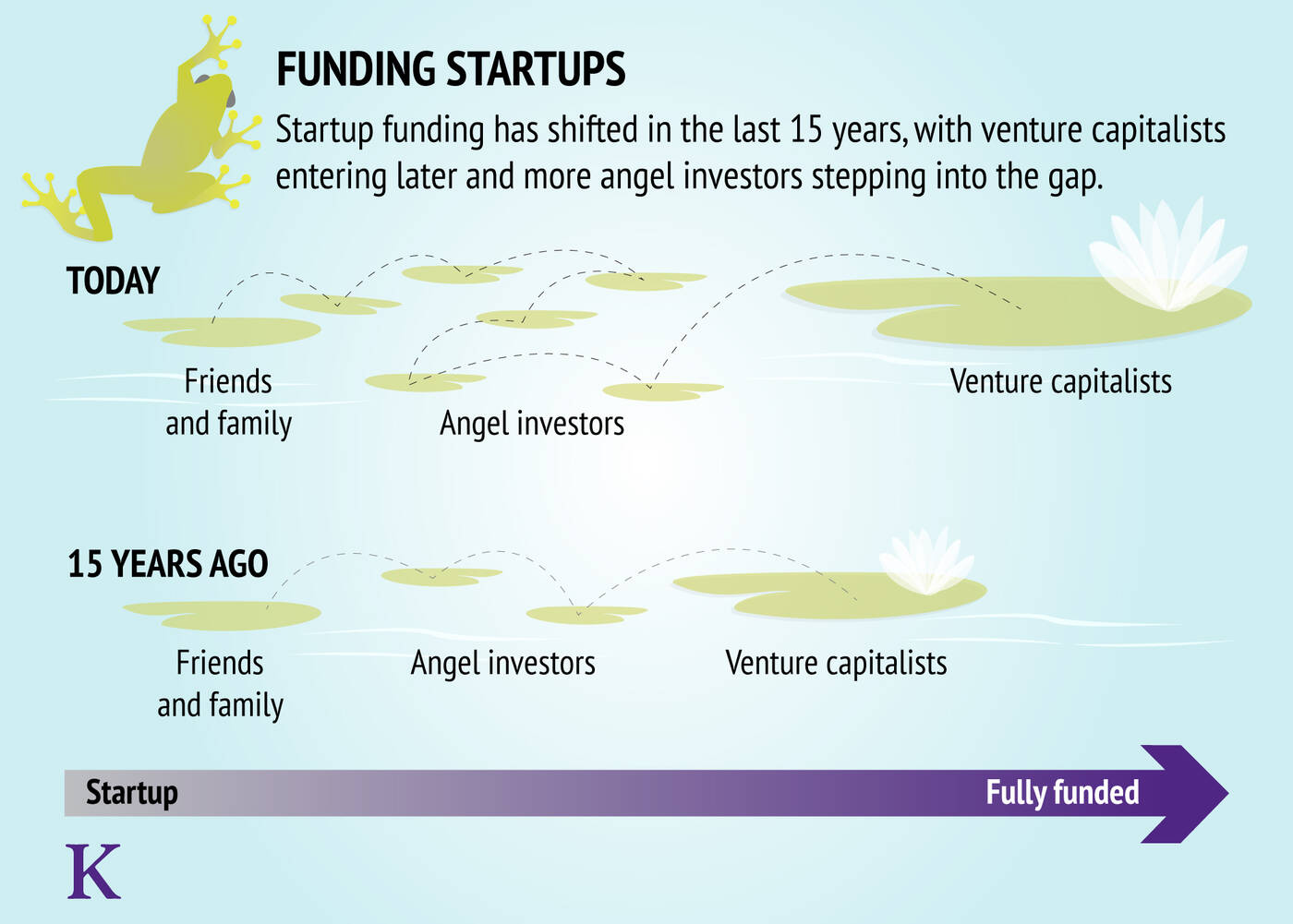 FUNDING STARTUPS

Startup funding has shifted in the last 15 years, with venture capitalists entering later and more angel investors stepping into the gap.

TODAY

Friends and family

Angel investors

Venture capitalists

15 YEARS AGO

Friends and family

Angel investors

Venture capitalists

Startup

Fully funded

K